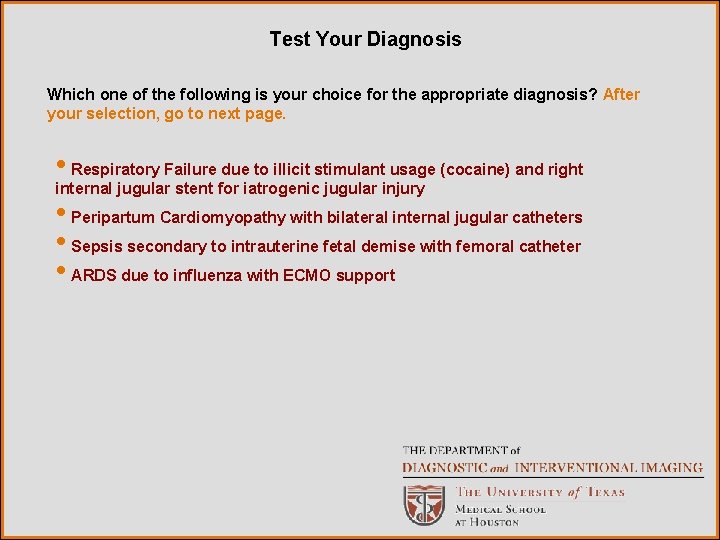 Test Your Diagnosis

Which one of the following is your choice for the appropriate diagnosis? After your selection, go to next page.

• Respiratory Failure due to illicit stimulant usage (cocaine) and right internal jugular stent for iatrogenic jugular injury

• Peripartum Cardiomyopathy with bilateral internal jugular catheters

• Sepsis secondary to intrauterine fetal demise with femoral catheter

• ARDS due to influenza with ECMO support

THE DEPARTMENT of
DIAGNOSTIC and INTERVENTIONAL IMAGING

THE UNIVERSITY of TEXAS
MEDICAL SCHOOL
AT HOUSTON